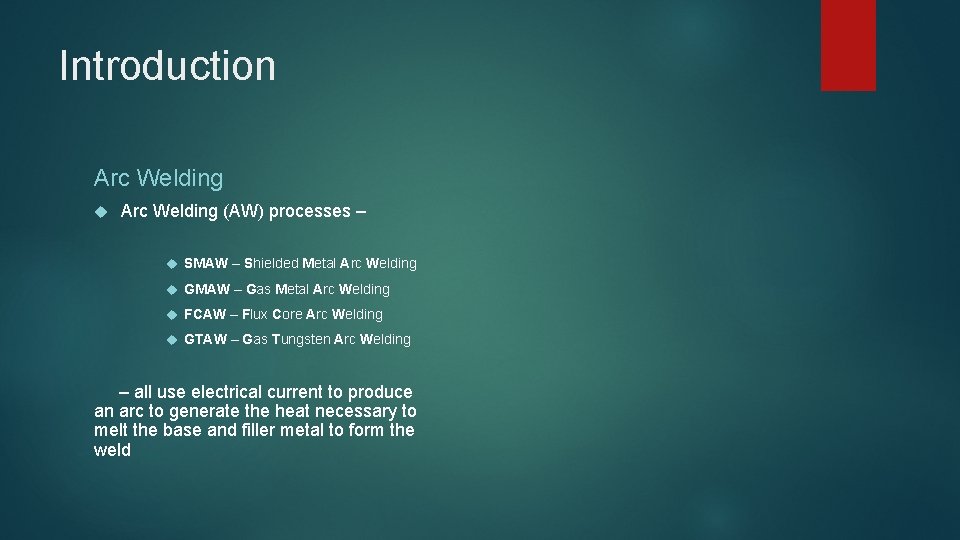 Introduction

Arc Welding

Arc Welding (AW) processes –

SMAW – Shielded Metal Arc Welding

GMAW – Gas Metal Arc Welding

FCAW – Flux Core Arc Welding

GTAW – Gas Tungsten Arc Welding

– all use electrical current to produce an arc to generate the heat necessary to melt the base and filler metal to form the weld